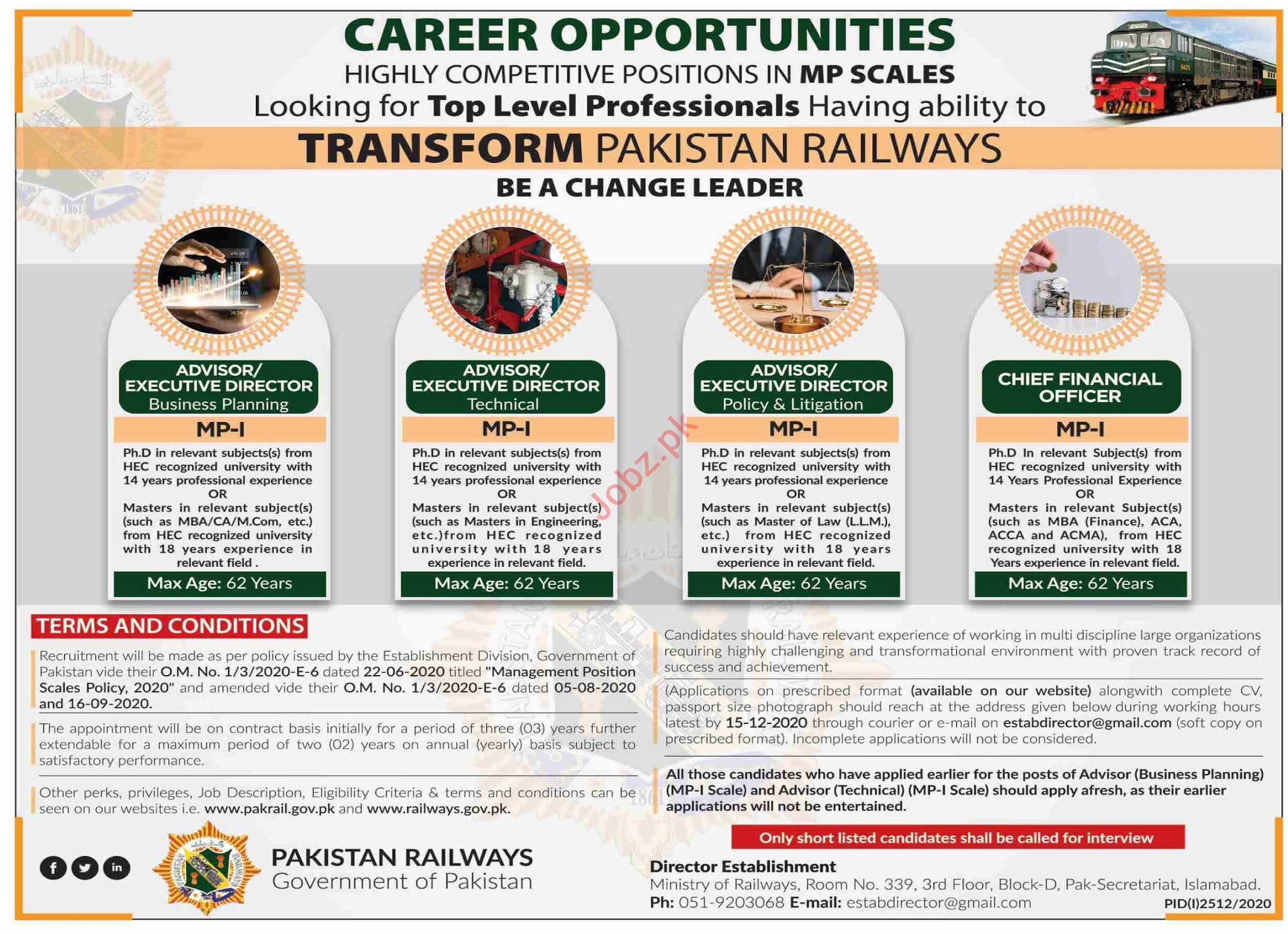 CAREER OPPORTUNITIES
HIGHLY COMPETITIVE POSITIONS IN MP SCALES
Looking for Top Level Professionals Having ability to
TRANSFORM PAKISTAN RAILWAYS
BE A CHANGE LEADER

ADVISOR/ EXECUTIVE DIRECTOR
Business Planning
MP-I
Ph.D in relevant subjects(s) from HEC recognized university with 14 years professional experience
OR
Masters in relevant subject(s) (such as MBA/CA/M.Com, etc.) from HEC recognized university with 18 years experience in relevant field .
Max Age: 62 Years

ADVISOR/ EXECUTIVE DIRECTOR
Technical
MP-I
Ph.D in relevant subjects(s) from HEC recognized university with 14 years professional experience
OR
Masters in relevant subject(s) (such as Masters in Engineering, etc.)from HEC recognized university with 18 years experience in relevant field.
Max Age: 62 Years

ADVISOR/ EXECUTIVE DIRECTOR
Policy & Litigation
MP-I
Ph.D in relevant subjects(s) from HEC recognized university with 14 years professional experience
OR
Masters in relevant subject(s) (such as Master of Law (L.L.M.), etc.) from HEC recognized university with 18 years experience in relevant field.
Max Age: 62 Years

CHIEF FINANCIAL OFFICER
MP-I
Ph.D In relevant Subject(s) from HEC recognized university with 14 Years Professional Experience
OR
Masters in relevant Subject(s) (such as MBA (Finance), ACA, ACCA and ACMA), from HEC recognized university with 18 Years experience in relevant field.
Max Age: 62 Years

Jobz.pk

TERMS AND CONDITIONS
Recruitment will be made as per policy issued by the Establishment Division, Government of Pakistan vide their O.M. No. 1/3/2020-E-6 dated 22-06-2020 titled "Management Position Scales Policy, 2020" and amended vide their O.M. No. 1/3/2020-E-6 dated 05-08-2020 and 16-09-2020.

The appointment will be on contract basis initially for a period of three (03) years further extendable for a maximum period of two (02) years on annual (yearly) basis subject to satisfactory performance.

Other perks, privileges, Job Description, Eligibility Criteria & terms and conditions can be seen on our websites i.e. www.pakrail.gov.pk and www.railways.gov.pk.

Candidates should have relevant experience of working in multi discipline large organizations requiring highly challenging and transformational environment with proven track record of success and achievement.

(Applications on prescribed format (available on our website) alongwith complete CV, passport size photograph should reach at the address given below during working hours latest by 15-12-2020 through courier or e-mail on estabdirector@gmail.com (soft copy on prescribed format). Incomplete applications will not be considered.

All those candidates who have applied earlier for the posts of Advisor (Business Planning) (MP-I Scale) and Advisor (Technical) (MP-I Scale) should apply afresh, as their earlier applications will not be entertained.

Only short listed candidates shall be called for interview

PAKISTAN RAILWAYS
Government of Pakistan

Director Establishment
Ministry of Railways, Room No. 339, 3rd Floor, Block-D, Pak-Secretariat, Islamabad.
Ph: 051-9203068 E-mail: estabdirector@gmail.com
PID(I)2512/2020